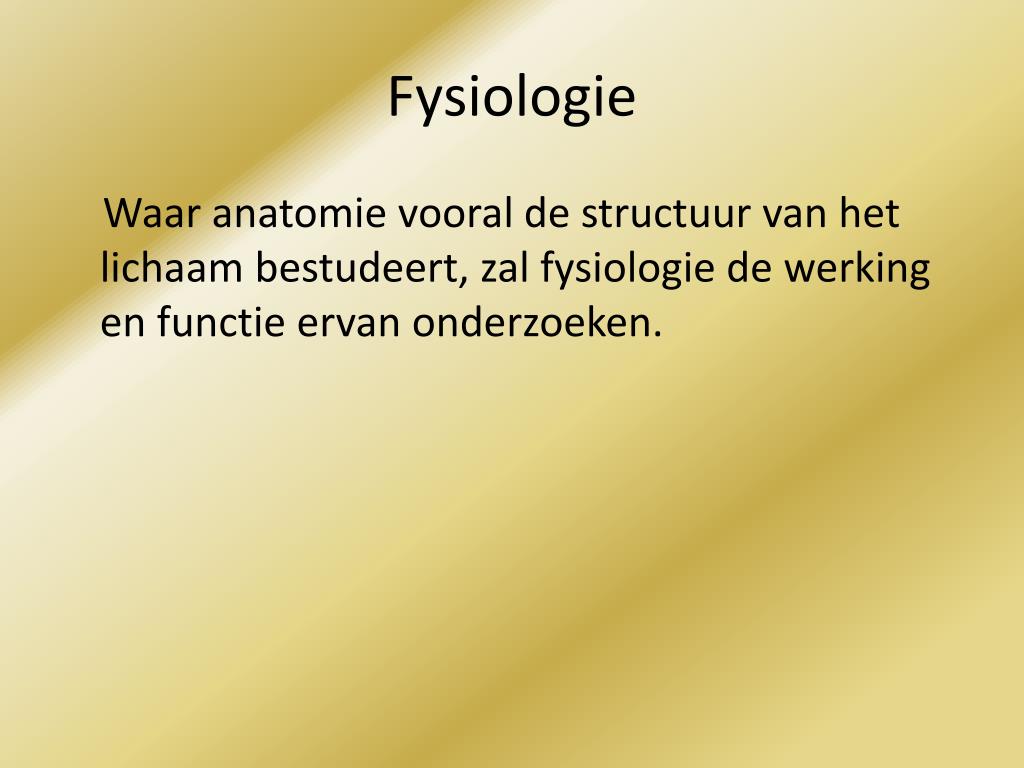 Fysiologie

Waar anatomie vooral de structuur van het lichaam bestudeert, zal fysiologie de werking en functie ervan onderzoeken.